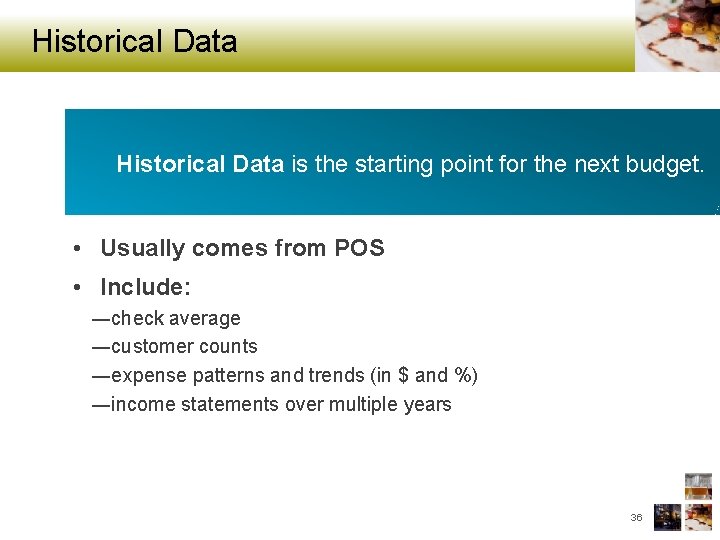 Historical Data

Historical Data is the starting point for the next budget.

• Usually comes from POS
• Include:
—check average
—customer counts
—expense patterns and trends (in $ and %)
—income statements over multiple years

36